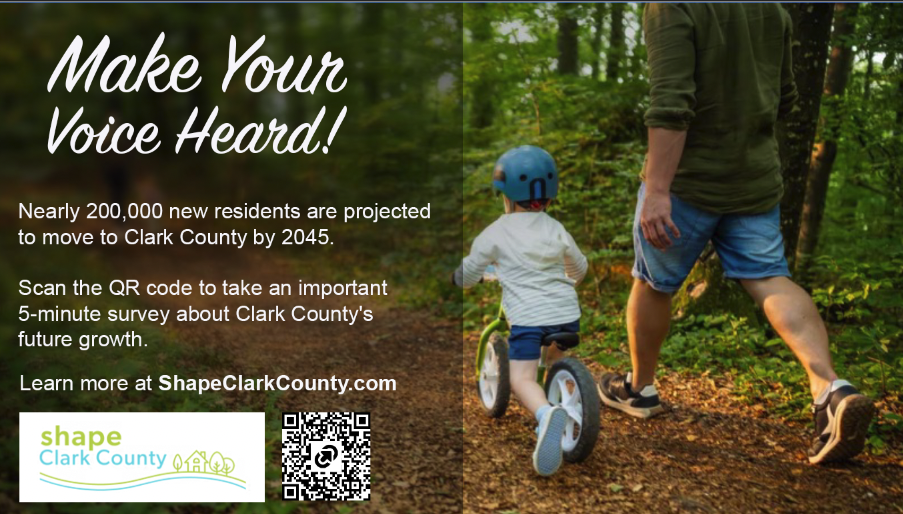 Make Your Voice Heard!

Nearly 200,000 new residents are projected to move to Clark County by 2045.

Scan the QR code to take an important 5-minute survey about Clark County's future growth.

Learn more at ShapeClarkCounty.com

shape
Clark County